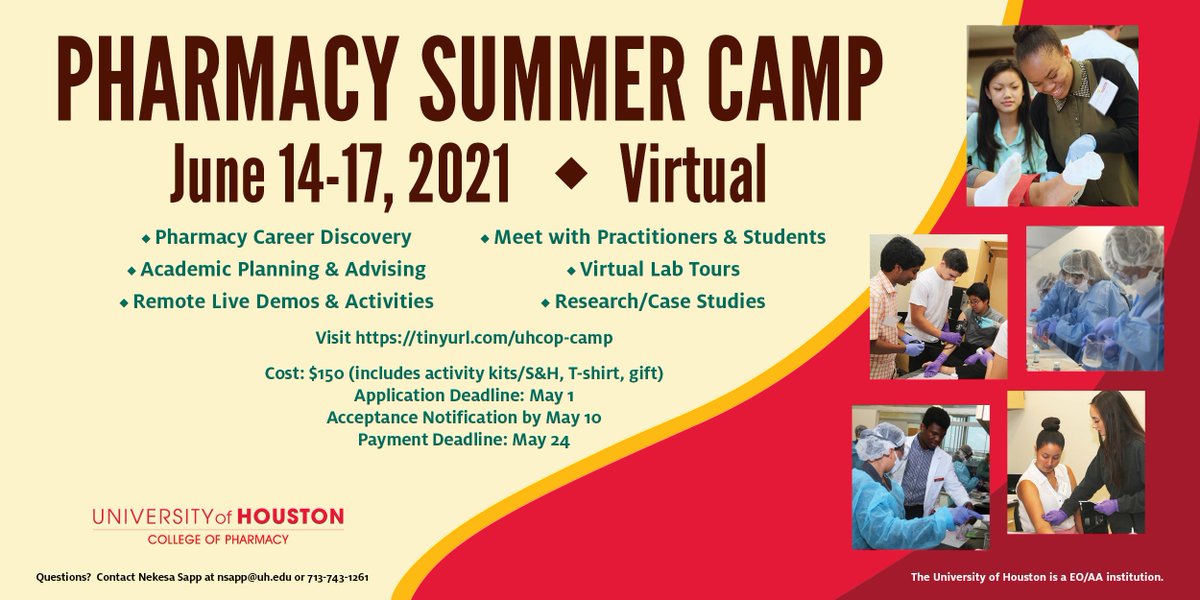 PHARMACY SUMMER CAMP

June 14-17, 2021 ◆ Virtual

◆ Pharmacy Career Discovery
◆ Academic Planning & Advising
◆ Remote Live Demos & Activities

◆ Meet with Practitioners & Students
◆ Virtual Lab Tours
◆ Research/Case Studies

Visit https://tinyurl.com/uhcop-camp

Cost: $150 (includes activity kits/S&H, T-shirt, gift)
Application Deadline: May 1
Acceptance Notification by May 10
Payment Deadline: May 24

UNIVERSITY of HOUSTON
COLLEGE OF PHARMACY

Questions? Contact Nekesa Sapp at nsapp@uh.edu or 713-743-1261

The University of Houston is a EO/AA institution.